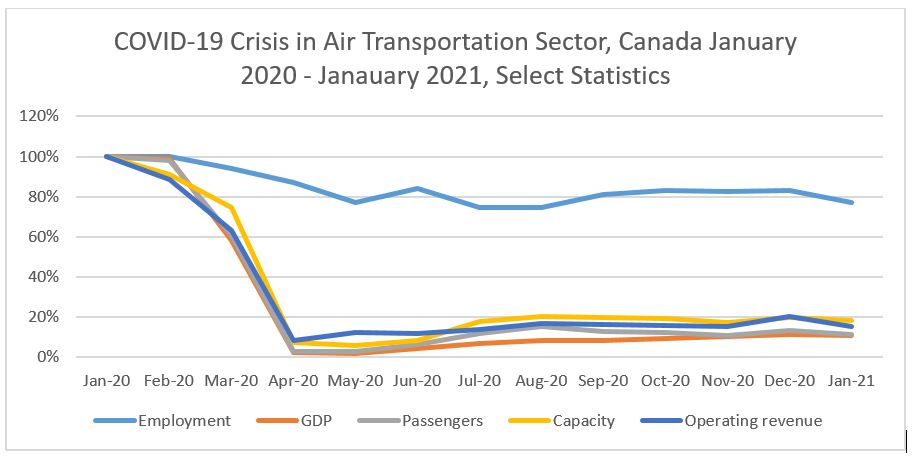 COVID-19 Crisis in Air Transportation Sector, Canada January 2020 - Janauary 2021, Select Statistics

120%
100%
80%
60%
40%
20%
0%

Jan-20 Feb-20 Mar-20 Apr-20 May-20 Jun-20 Jul-20 Aug-20 Sep-20 Oct-20 Nov-20 Dec-20 Jan-21

Employment GDP Passengers Capacity Operating revenue